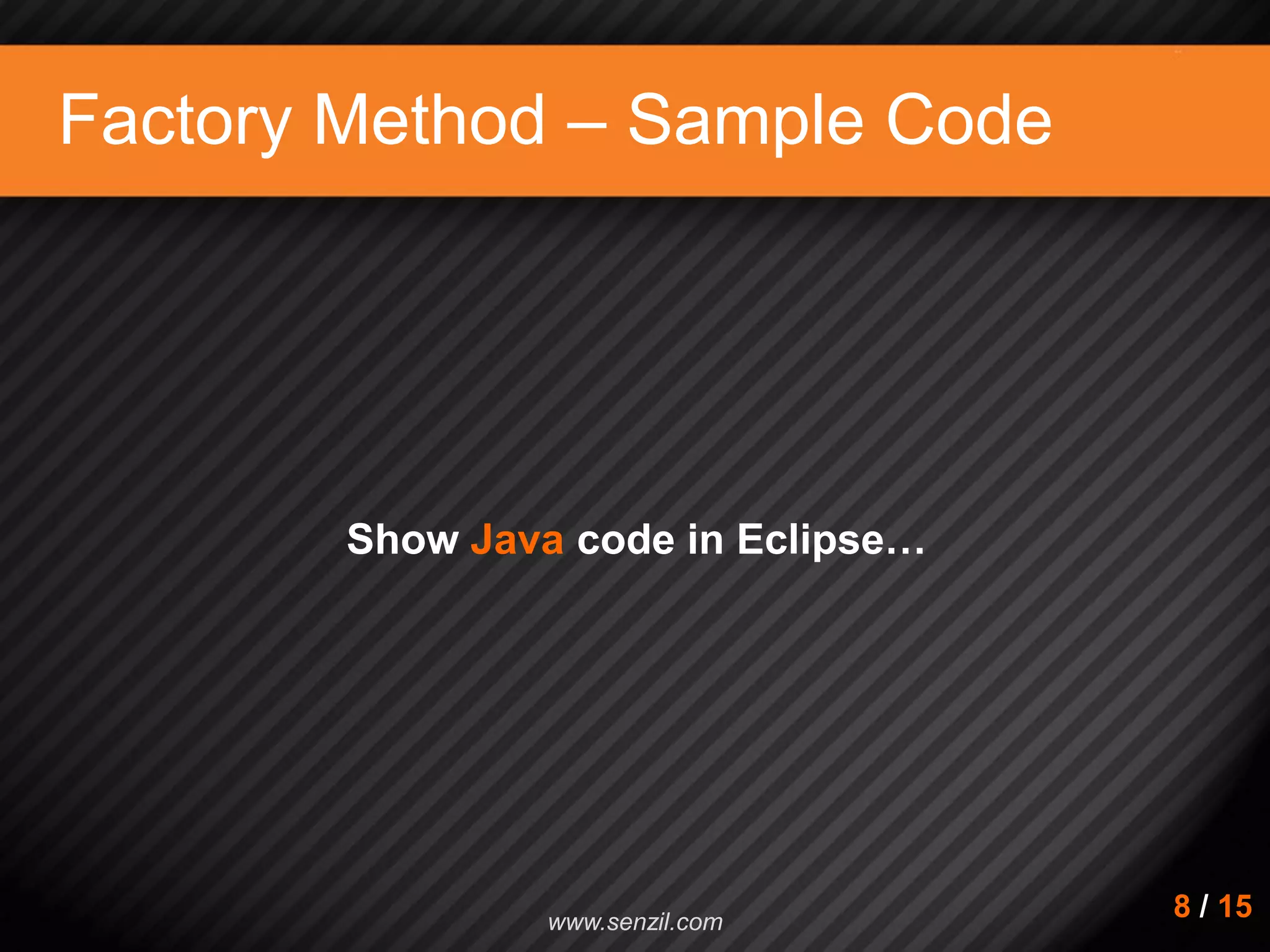 Factory Method – Sample Code

Show Java code in Eclipse…

www.senzil.com

8 / 15